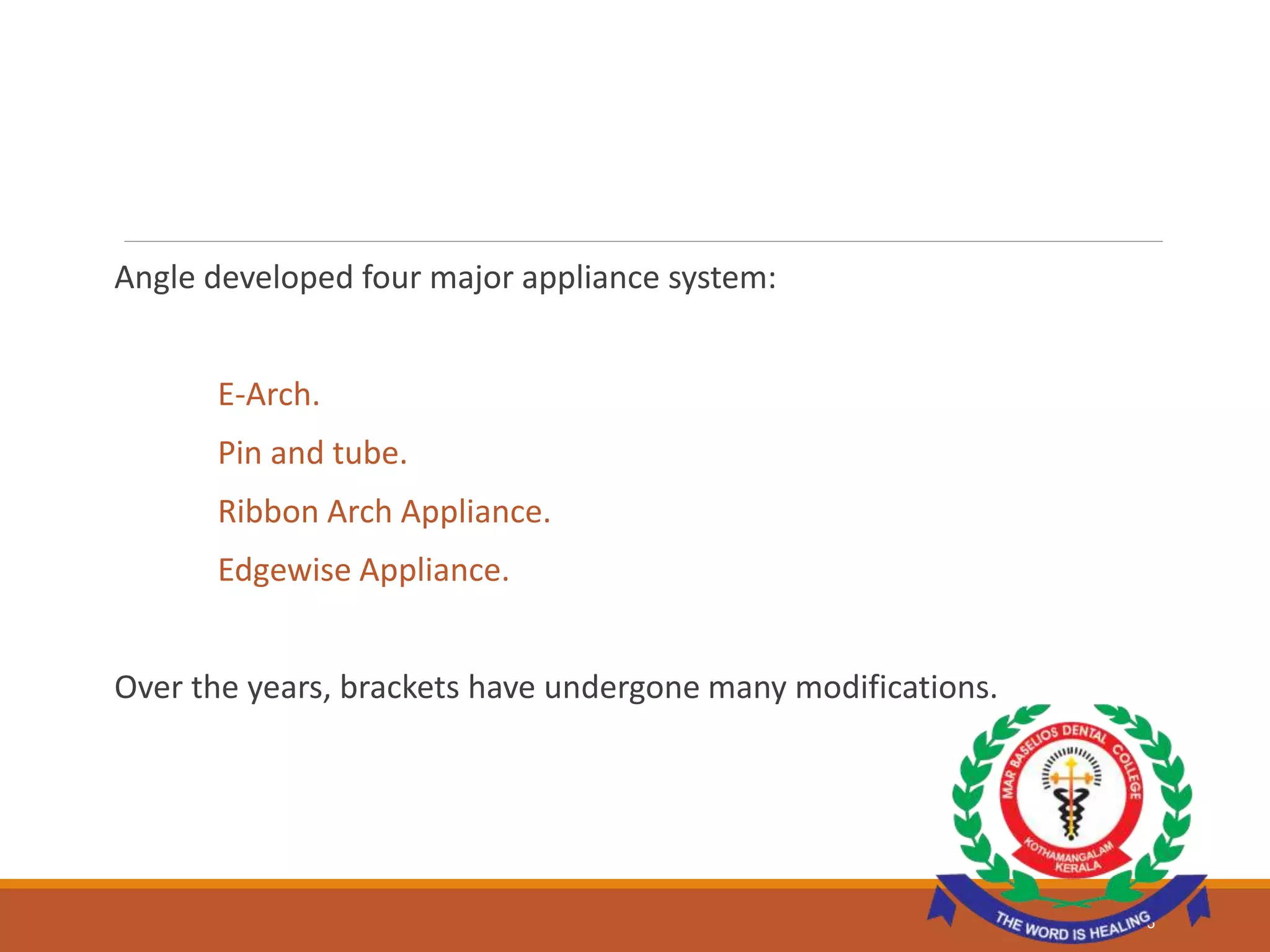 Angle developed four major appliance system:

E-Arch.

Pin and tube.

Ribbon Arch Appliance.

Edgewise Appliance.

Over the years, brackets have undergone many modifications.

MAR BASELIOS DENTAL COLLEGE
KOTHAMANGALAM
KERALA
THE WORD IS HEALING